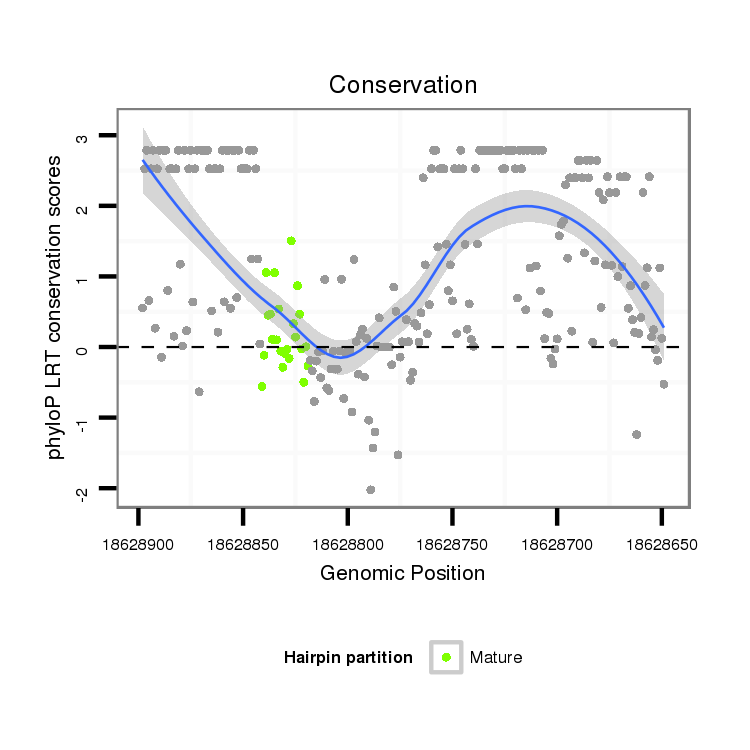 Conservation

phyloP LRT conservation scores

3
2
1
0
-1
-2

18628900
18628850
18628800
18628750
18628700
18628650

Genomic Position

Hairpin partition
Mature